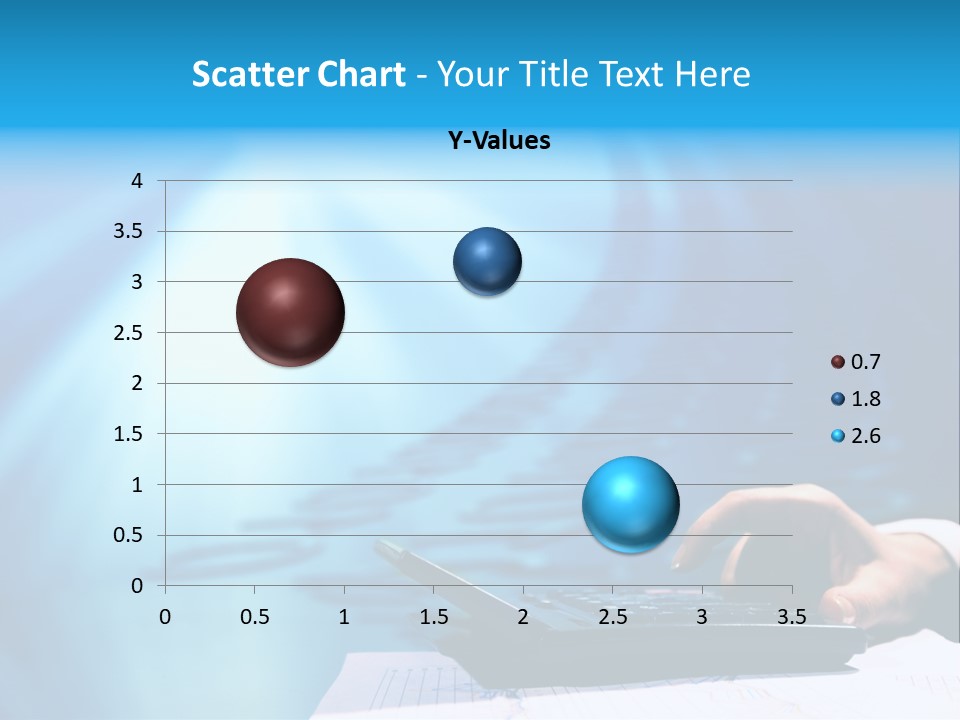 Scatter Chart - Your Title Text Here

Y-Values

4
3.5
3
2.5
2
1.5
1
0.5
0

0 0.5 1 1.5 2 2.5 3 3.5

0.7
1.8
2.6